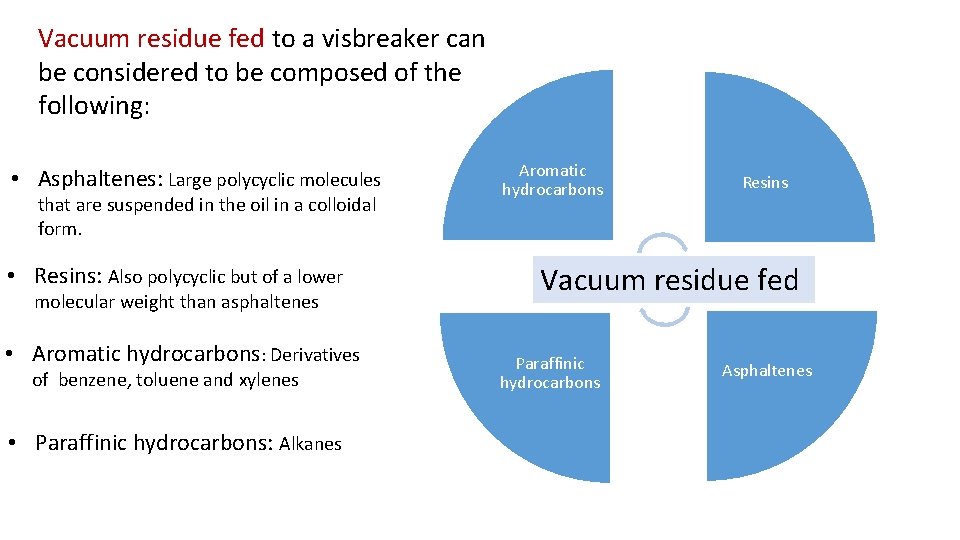 Vacuum residue fed to a visbreaker can be considered to be composed of the following:

• Asphaltenes: Large polycyclic molecules that are suspended in the oil in a colloidal form.

• Resins: Also polycyclic but of a lower molecular weight than asphaltenes

• Aromatic hydrocarbons: Derivatives of benzene, toluene and xylenes

• Paraffinic hydrocarbons: Alkanes

Aromatic hydrocarbons

Resins

Vacuum residue fed

Paraffinic hydrocarbons

Asphaltenes